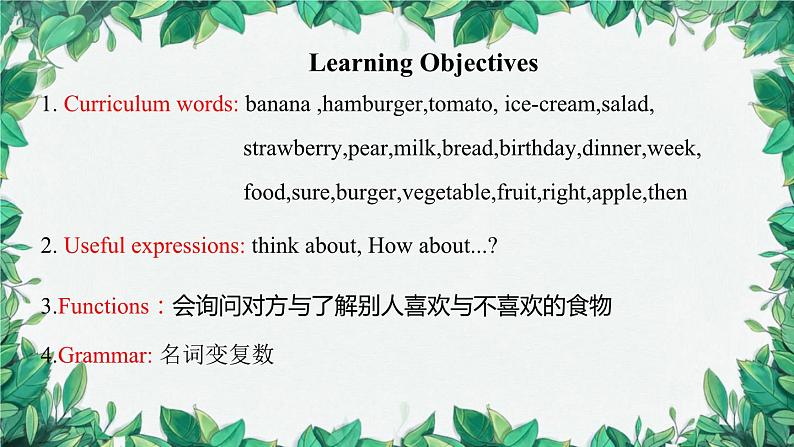 Learning Objectives

1. Curriculum words: banana ,hamburger,tomato, ice-cream,salad, strawberry,pear,milk,bread,birthday,dinner,week, food,sure,burger,vegetable,fruit,right,apple,then

2. Useful expressions: think about, How about...?

3.Functions：会询问对方与了解别人喜欢与不喜欢的食物

4.Grammar: 名词变复数